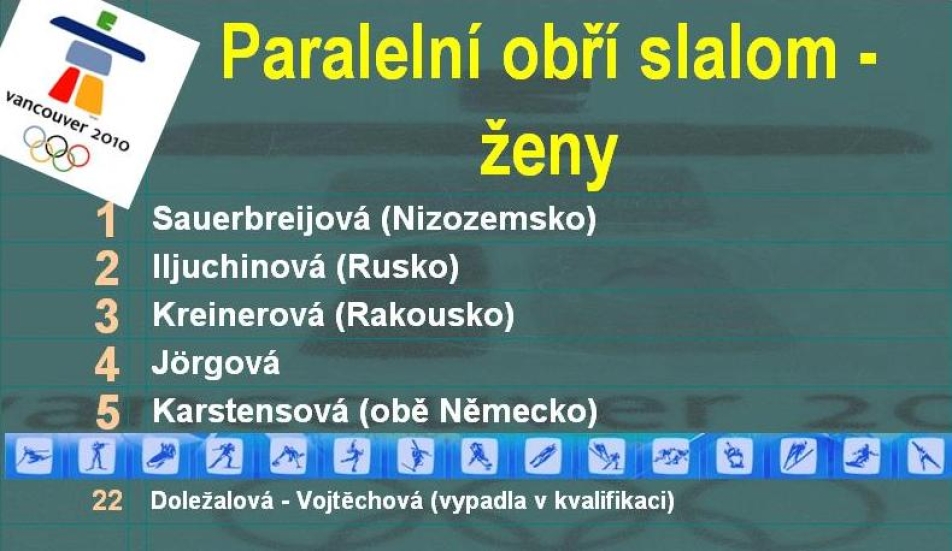 vancouver 2010

Paralelní obří slalom - ženy

1 Sauerbreijová (Nizozemsko)
2 Iljuchinová (Rusko)
3 Kreinerová (Rakousko)
4 Jörgová
5 Karstensová (obě Německo)

22 Doležalová - Vojtěchová (vypadla v kvalifikaci)